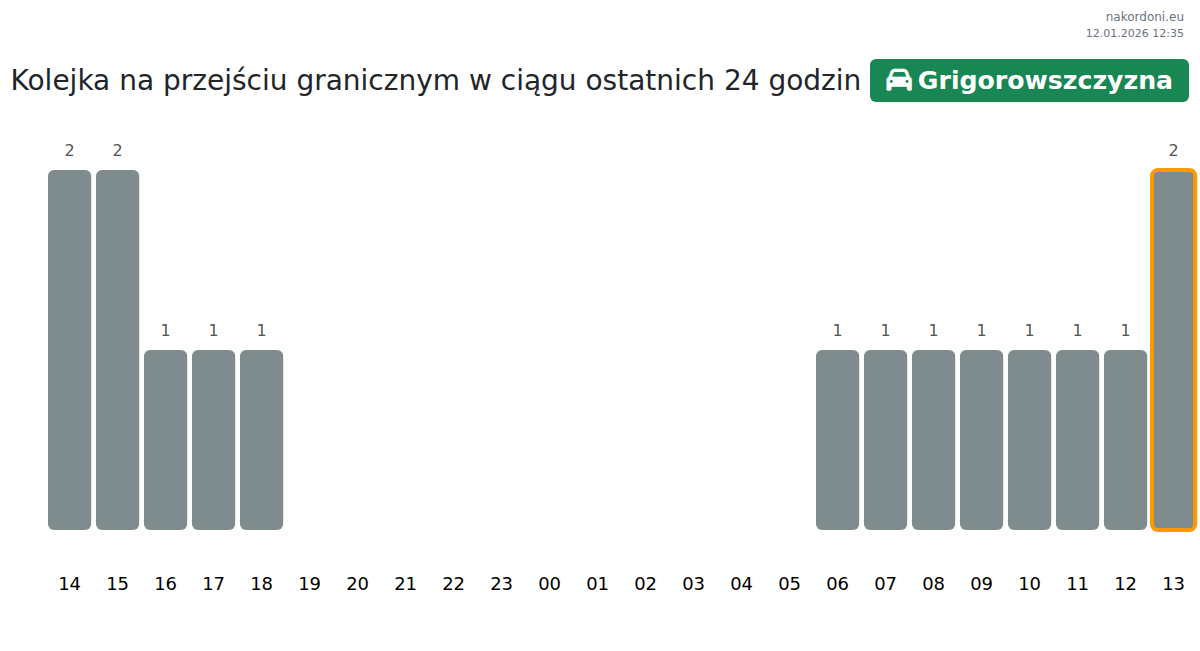 nakordoni.eu
12.01.2026 12:35

Kolejka na przejściu granicznym w ciągu ostatnich 24 godzin Grigorowszczyzna

2 2 1 1 1 1 1 1 1 1 1 1 2

14 15 16 17 18 19 20 21 22 23 00 01 02 03 04 05 06 07 08 09 10 11 12 13